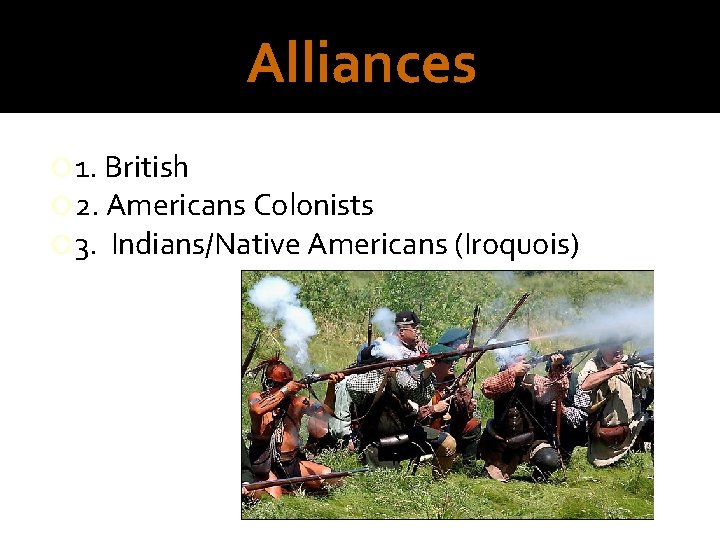 Alliances

1. British
2. Americans Colonists
3. Indians/Native Americans (Iroquois)